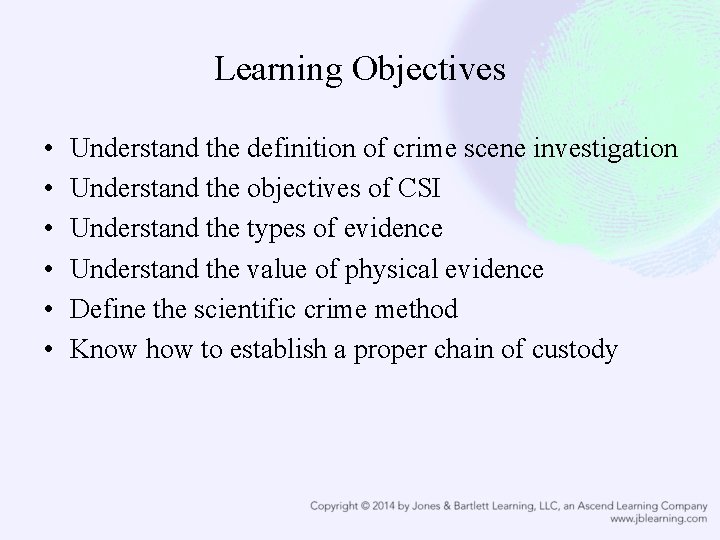 Learning Objectives

• Understand the definition of crime scene investigation
• Understand the objectives of CSI
• Understand the types of evidence
• Understand the value of physical evidence
• Define the scientific crime method
• Know how to establish a proper chain of custody

Copyright © 2014 by Jones & Bartlett Learning, LLC, an Ascend Learning Company
www.jblearning.com